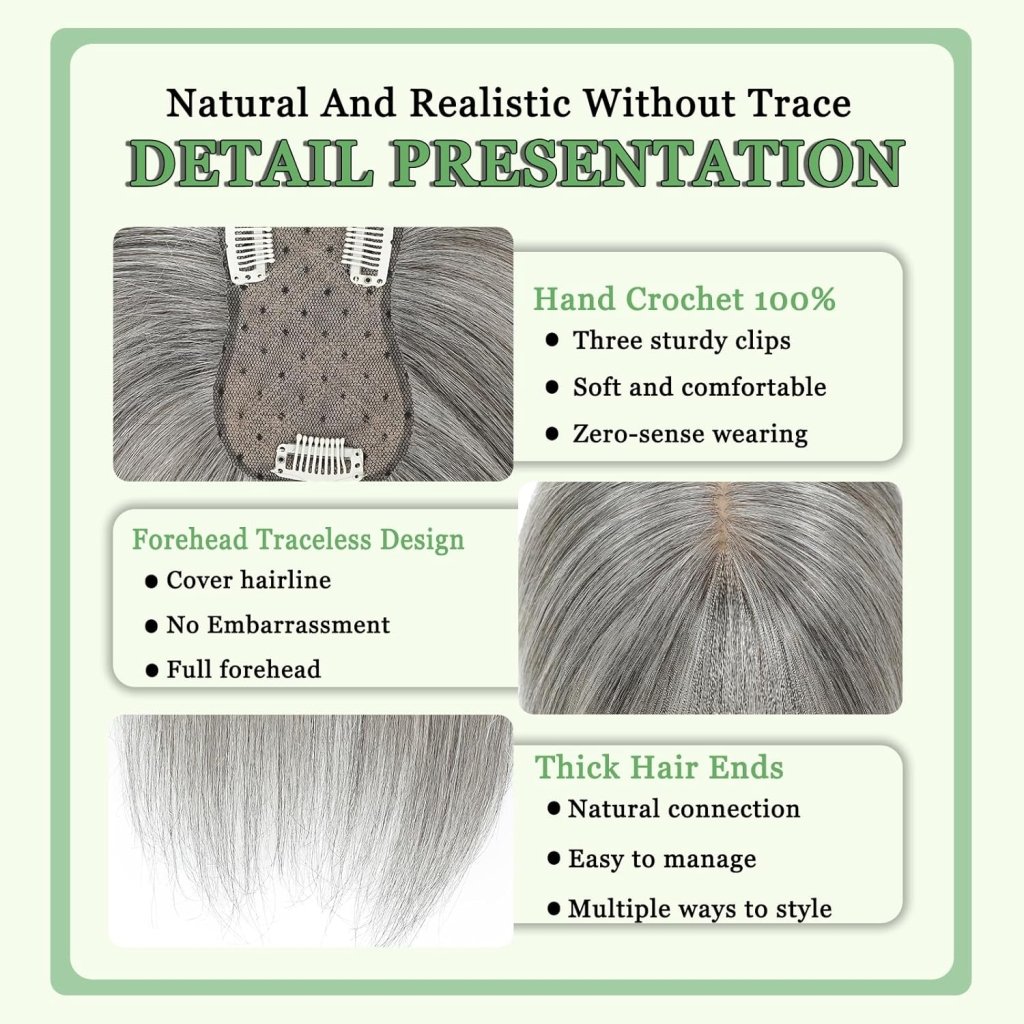 Natural And Realistic Without Trace
DETAIL PRESENTATION

Hand Crochet 100%
● Three sturdy clips
● Soft and comfortable
● Zero-sense wearing

Forehead Traceless Design
● Cover hairline
● No Embarrassment
● Full forehead

Thick Hair Ends
● Natural connection
● Easy to manage
● Multiple ways to style